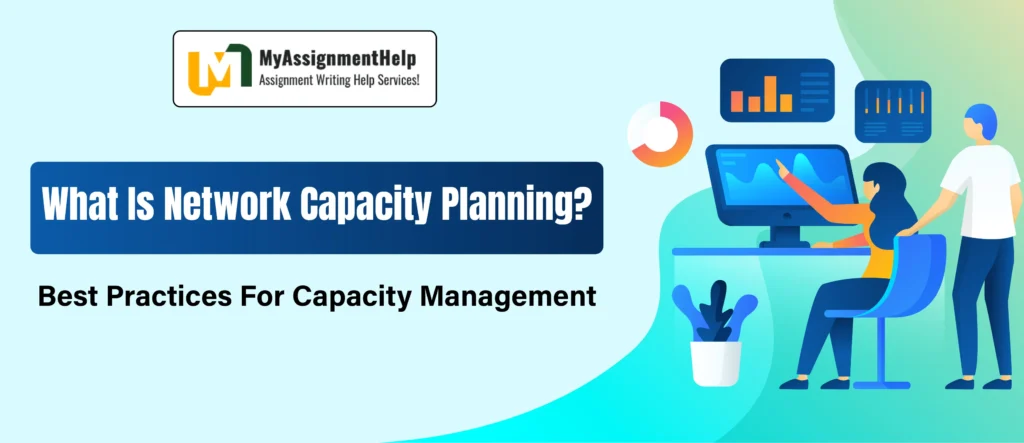 MyAssignmentHelp
Assignment Writing Help Services!

What Is Network Capacity Planning?

Best Practices For Capacity Management